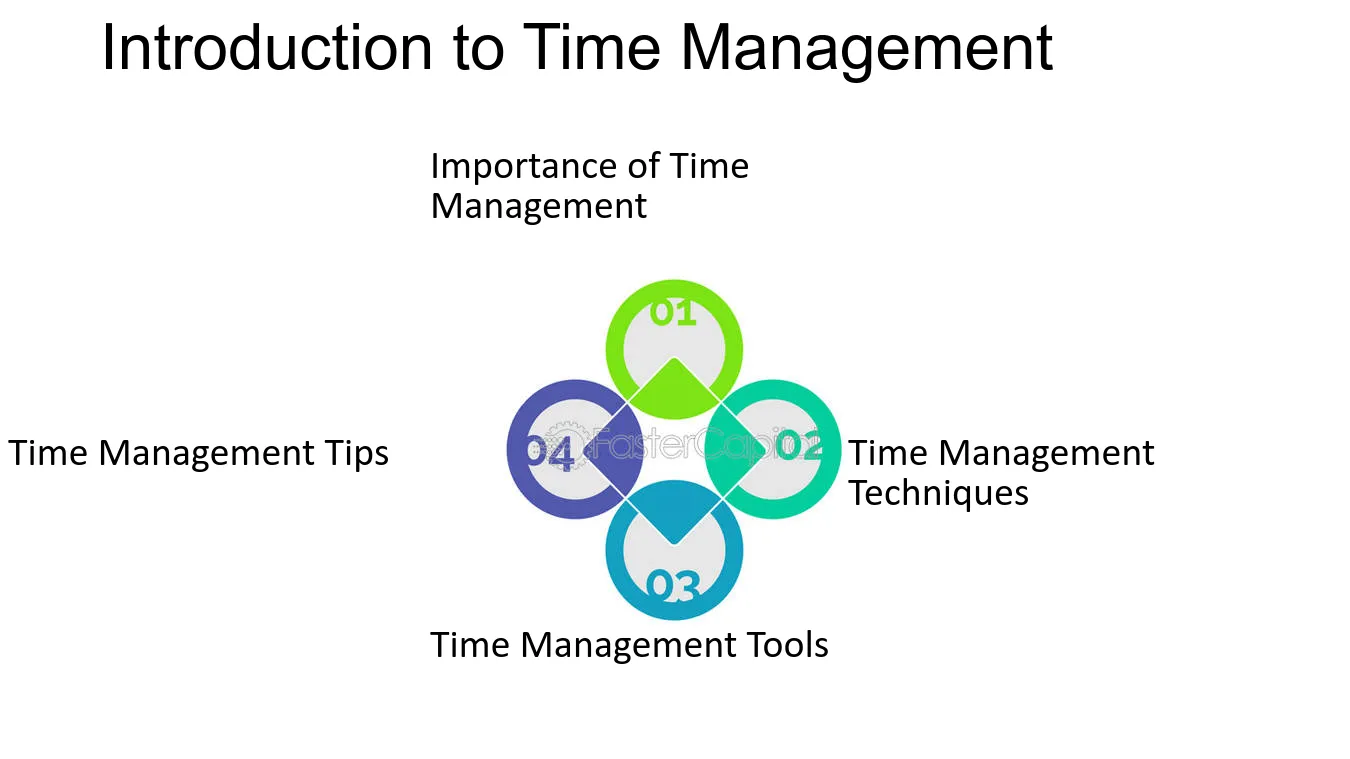 Introduction to Time Management

Importance of Time Management

01

Time Management Tips

04

02

Time Management Techniques

03

Time Management Tools

FasterCapital